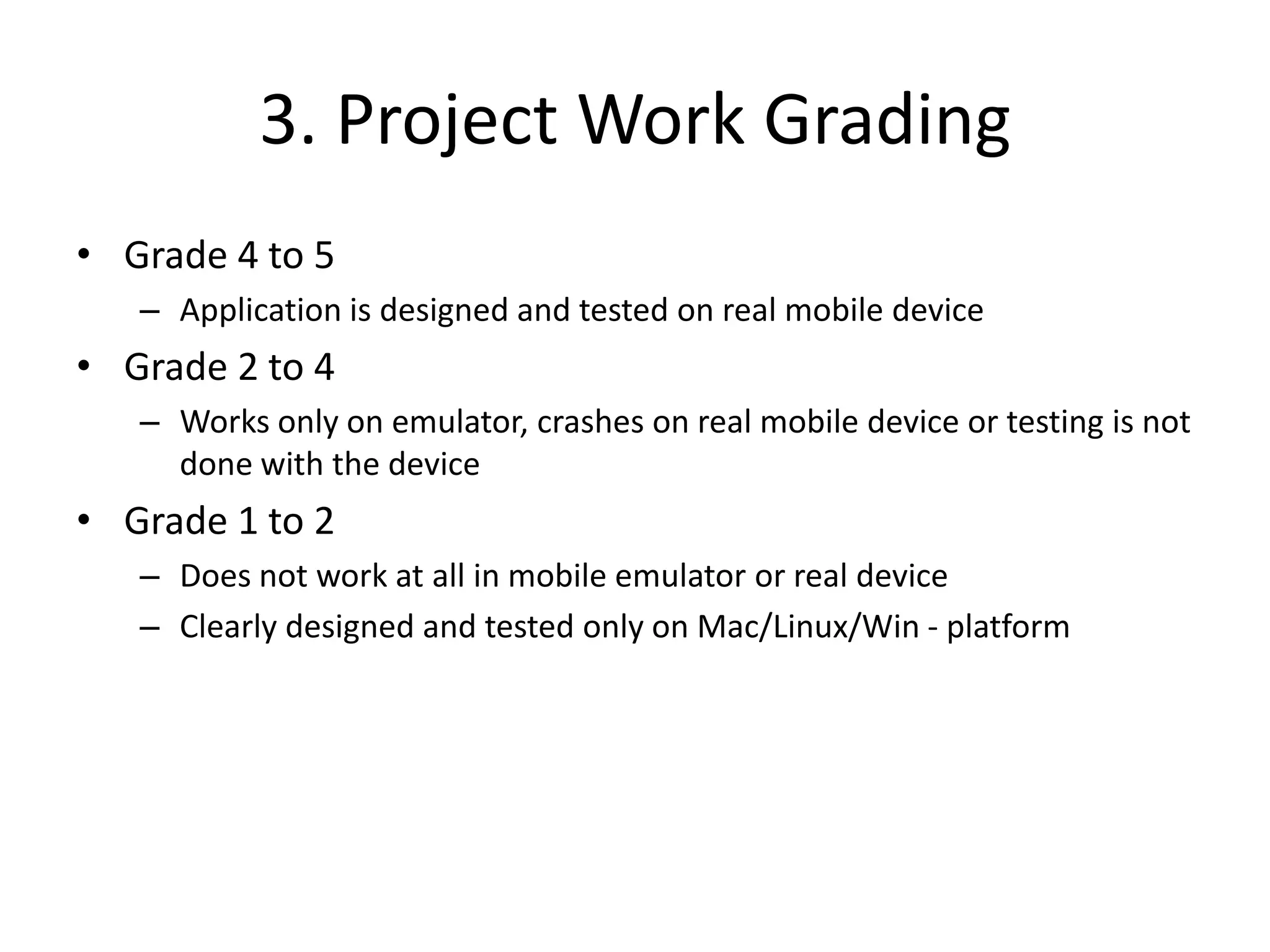 3. Project Work Grading

• Grade 4 to 5
– Application is designed and tested on real mobile device
• Grade 2 to 4
– Works only on emulator, crashes on real mobile device or testing is not done with the device
• Grade 1 to 2
– Does not work at all in mobile emulator or real device
– Clearly designed and tested only on Mac/Linux/Win - platform